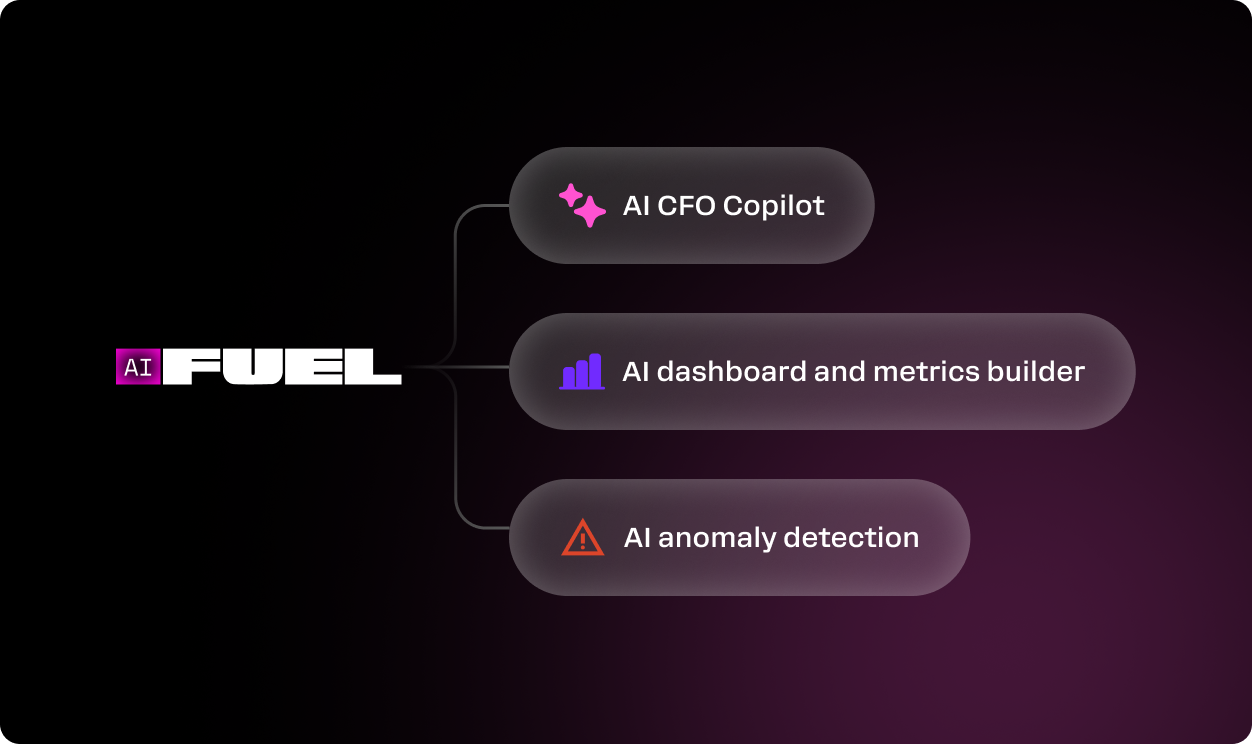 AI FUEL

AI CFO Copilot

AI dashboard and metrics builder

AI anomaly detection